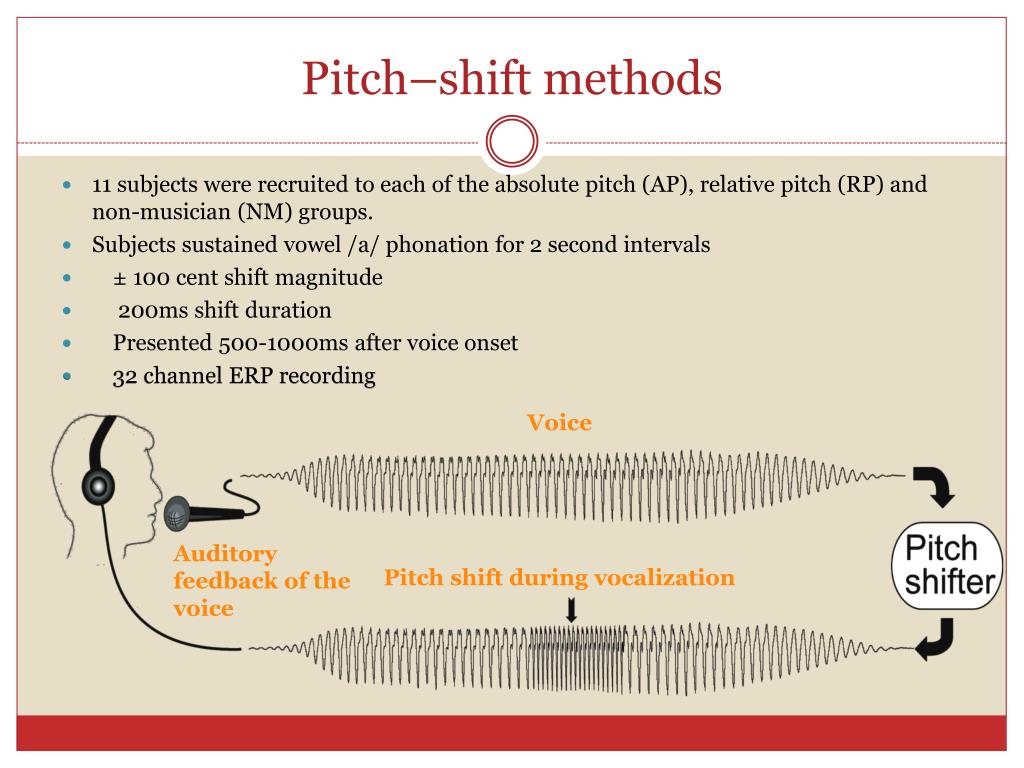 Pitch–shift methods

- 11 subjects were recruited to each of the absolute pitch (AP), relative pitch (RP) and non-musician (NM) groups.
- Subjects sustained vowel /a/ phonation for 2 second intervals
- ± 100 cent shift magnitude
- 200ms shift duration
- Presented 500-1000ms after voice onset
- 32 channel ERP recording

Voice

Auditory feedback of the voice

Pitch shift during vocalization

Pitch shifter